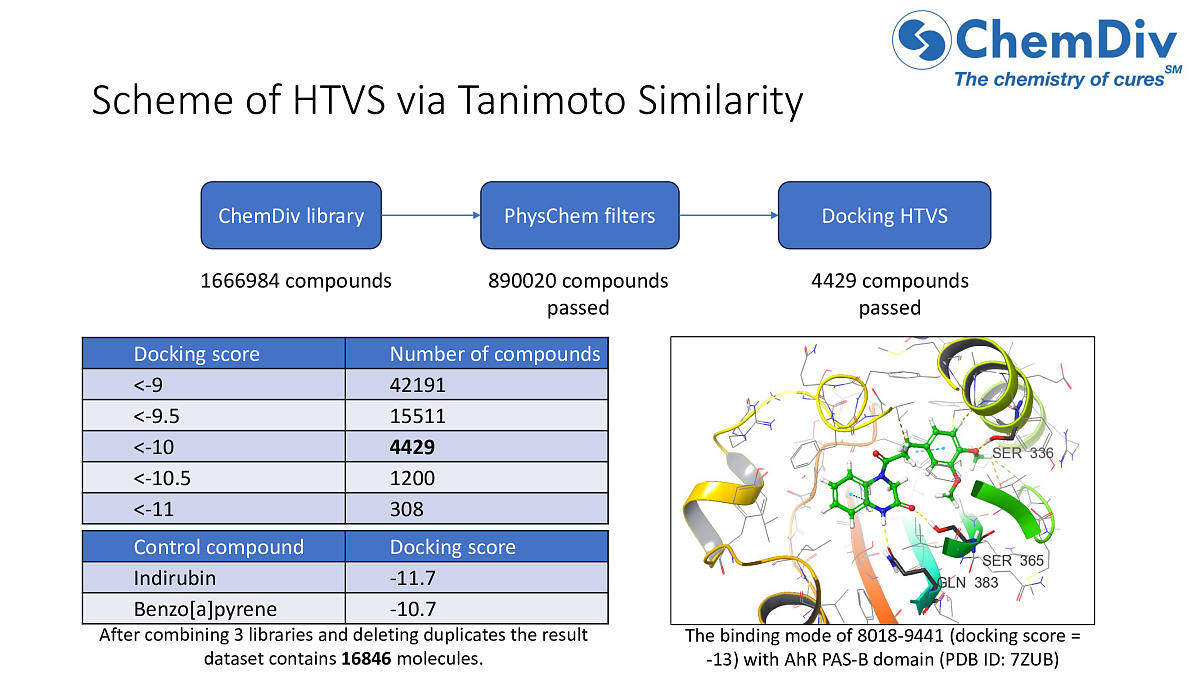 ChemDiv
The chemistry of cures SM

Scheme of HTVS via Tanimoto Similarity

ChemDiv library

PhysChem filters

Docking HTVS

1666984 compounds

890020 compounds passed

4429 compounds passed

| Docking score | Number of compounds |
|---|---|
| <-9 | 42191 |
| <-9.5 | 15511 |
| <-10 | **4429** |
| <-10.5 | 1200 |
| <-11 | 308 |

| Control compound | Docking score |
|---|---|
| Indirubin | -11.7 |
| Benzo[a]pyrene | -10.7 |

After combining 3 libraries and deleting duplicates the result dataset contains **16846** molecules.

SER 336
SER 365
GLN 383

The binding mode of 8018-9441 (docking score = -13) with AhR PAS-B domain (PDB ID: 7ZUB)